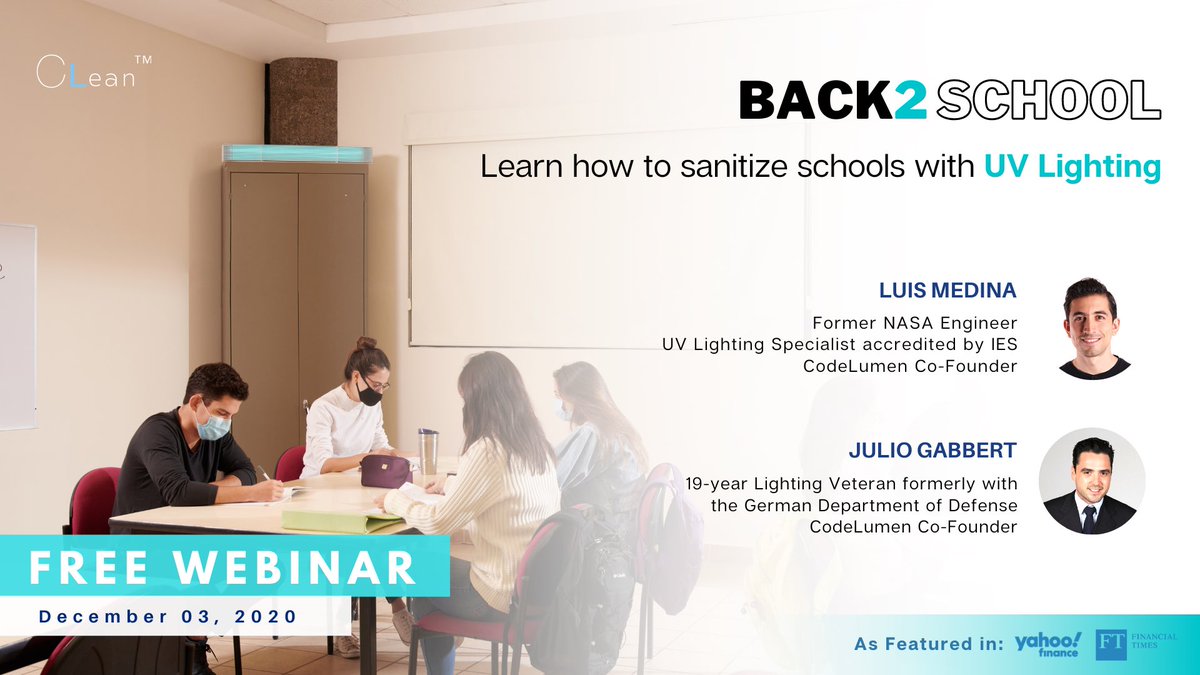 CLean™

BACK2 SCHOOL

Learn how to sanitize schools with UV Lighting

LUIS MEDINA

Former NASA Engineer
UV Lighting Specialist accredited by IES
CodeLumen Co-Founder

JULIO GABBERT

19-year Lighting Veteran formerly with the German Department of Defense
CodeLumen Co-Founder

FREE WEBINAR

December 03, 2020

As Featured in: yahoo! finance FT FINANCIAL TIMES